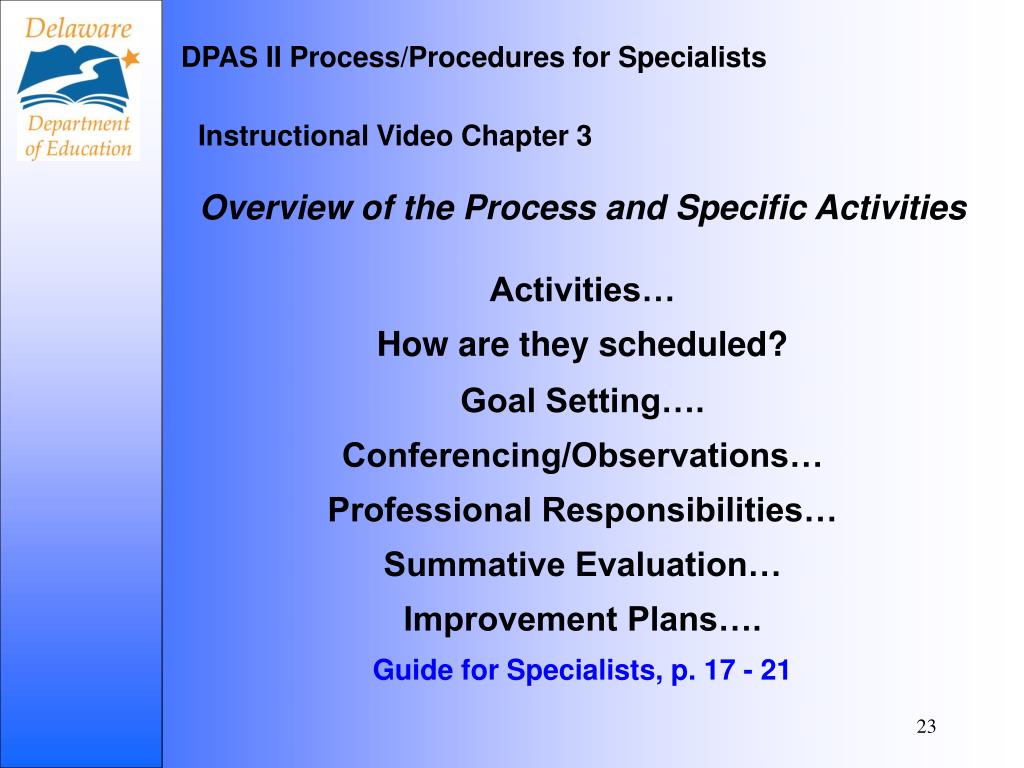 Delaware Department of Education

DPAS II Process/Procedures for Specialists

Instructional Video Chapter 3

Overview of the Process and Specific Activities

Activities…
How are they scheduled?
Goal Setting….
Conferencing/Observations…
Professional Responsibilities…
Summative Evaluation…
Improvement Plans….
Guide for Specialists, p. 17 - 21

23